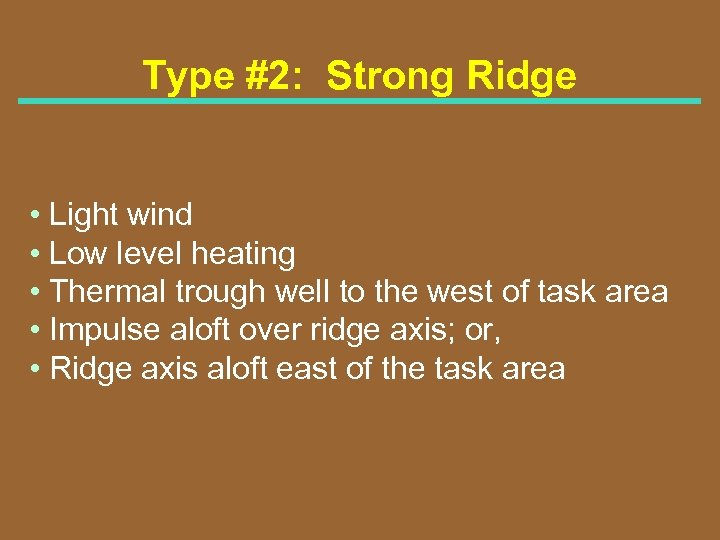 Type #2: Strong Ridge

• Light wind
• Low level heating
• Thermal trough well to the west of task area
• Impulse aloft over ridge axis; or,
• Ridge axis aloft east of the task area